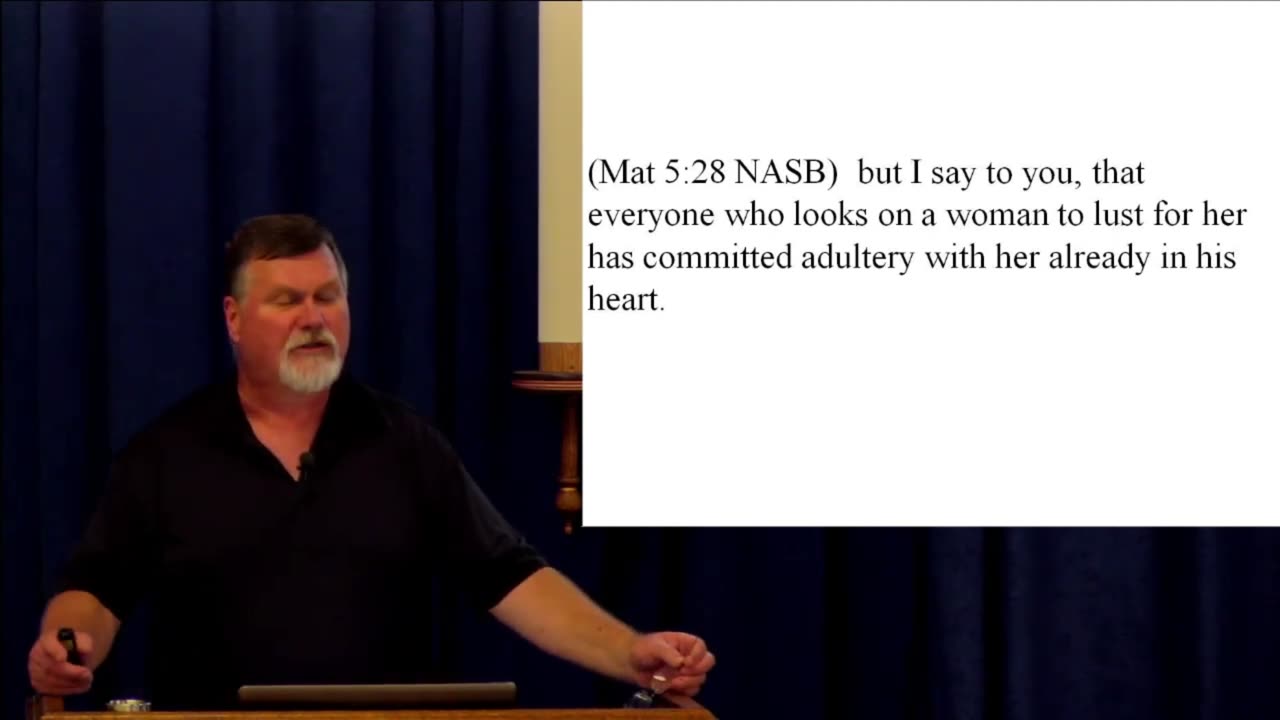 (Mat 5:28 NASB) but I say to you, that everyone who looks on a woman to lust for her has committed adultery with her already in his heart.